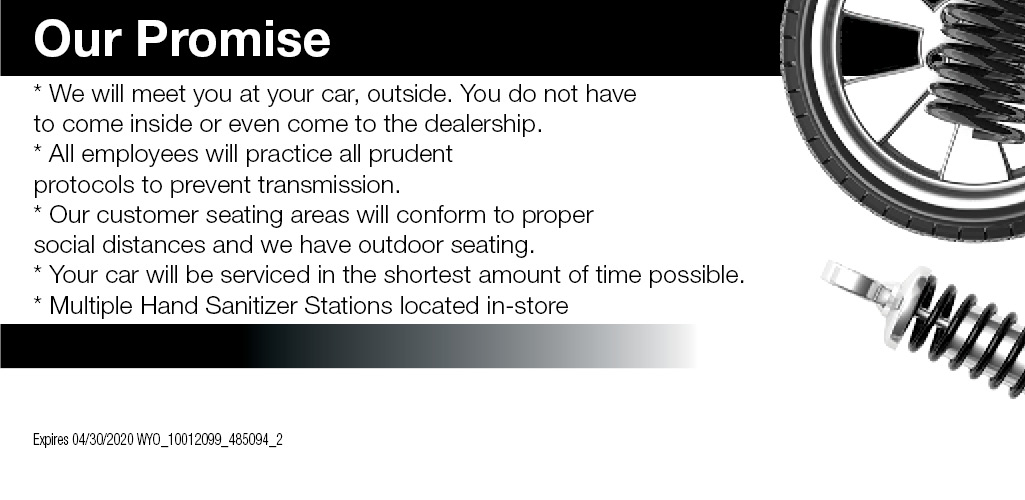 Our Promise

* We will meet you at your car, outside. You do not have to come inside or even come to the dealership.
* All employees will practice all prudent protocols to prevent transmission.
* Our customer seating areas will conform to proper social distances and we have outdoor seating.
* Your car will be serviced in the shortest amount of time possible.
* Multiple Hand Sanitizer Stations located in-store

Expires 04/30/2020 WYO_10012099_485094_2